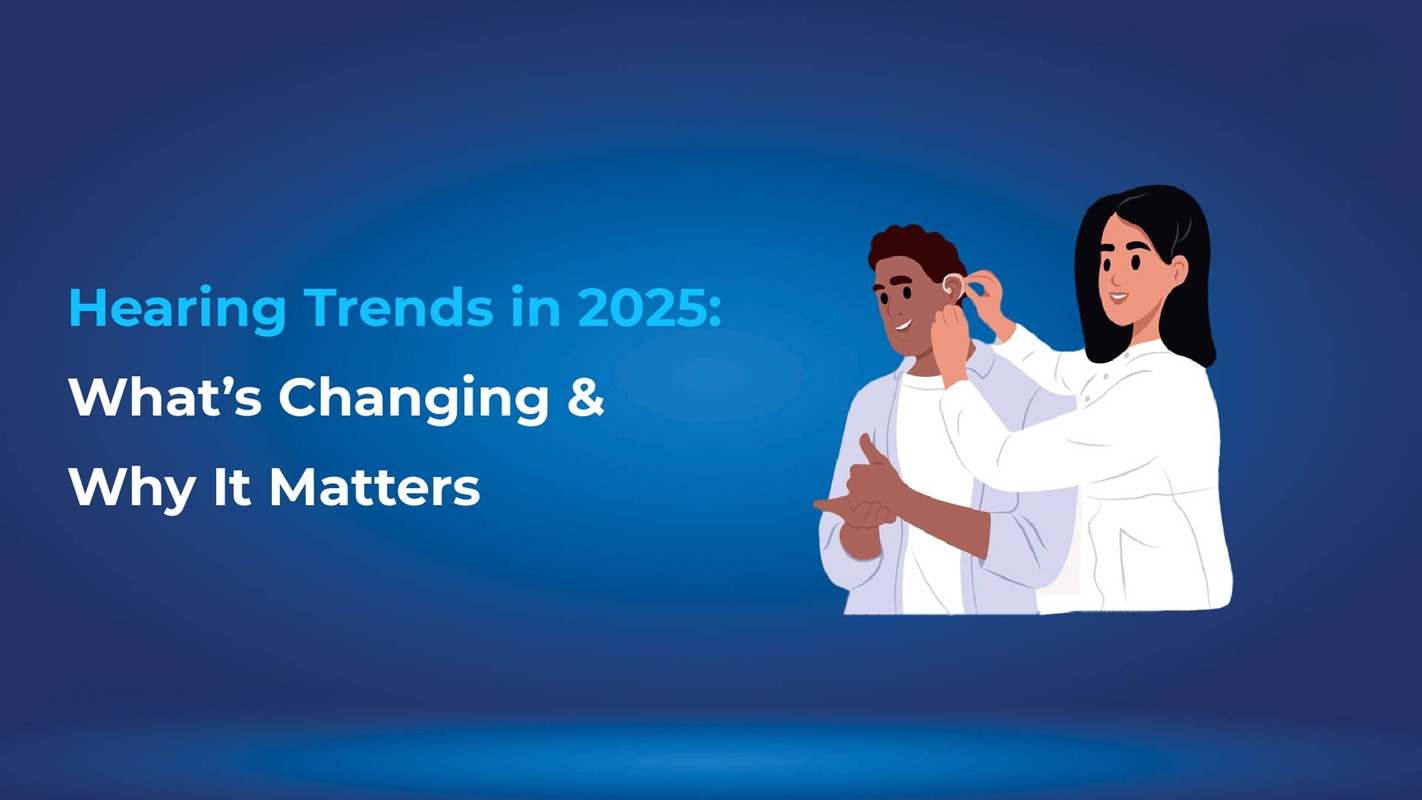 Hearing Trends in 2025:
What’s Changing &
Why It Matters